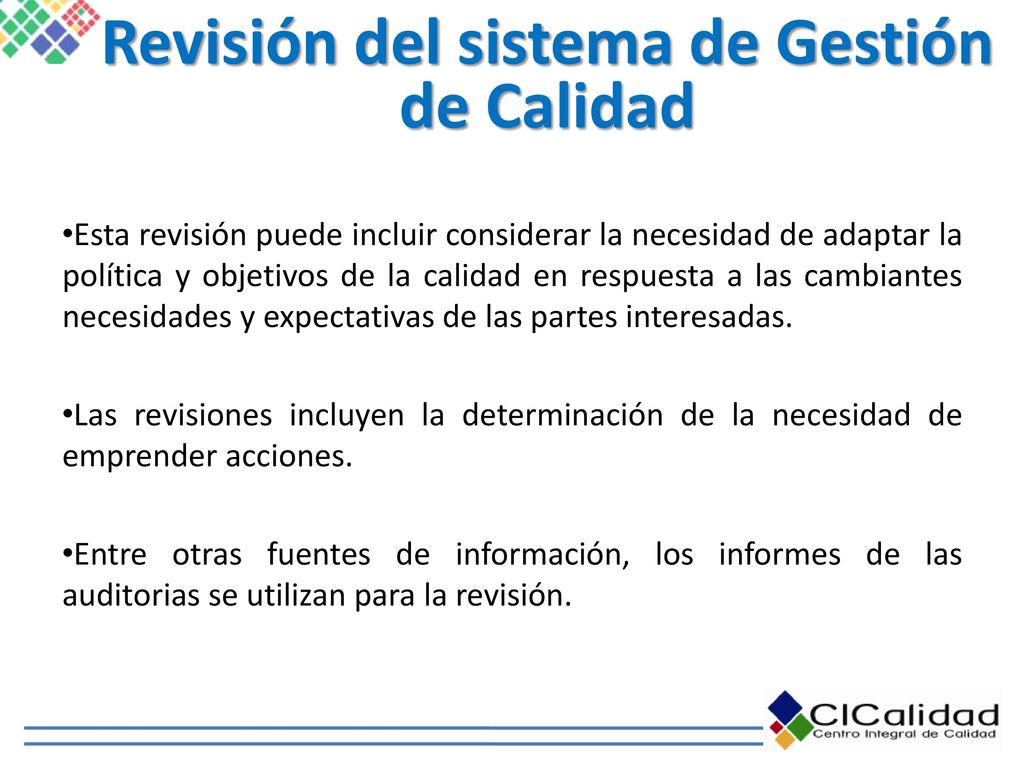 Revisión del sistema de Gestión de Calidad

•Esta revisión puede incluir considerar la necesidad de adaptar la política y objetivos de la calidad en respuesta a las cambiantes necesidades y expectativas de las partes interesadas.

•Las revisiones incluyen la determinación de la necesidad de emprender acciones.

•Entre otras fuentes de información, los informes de las auditorias se utilizan para la revisión.

CICalidad
Centro Integral de Calidad